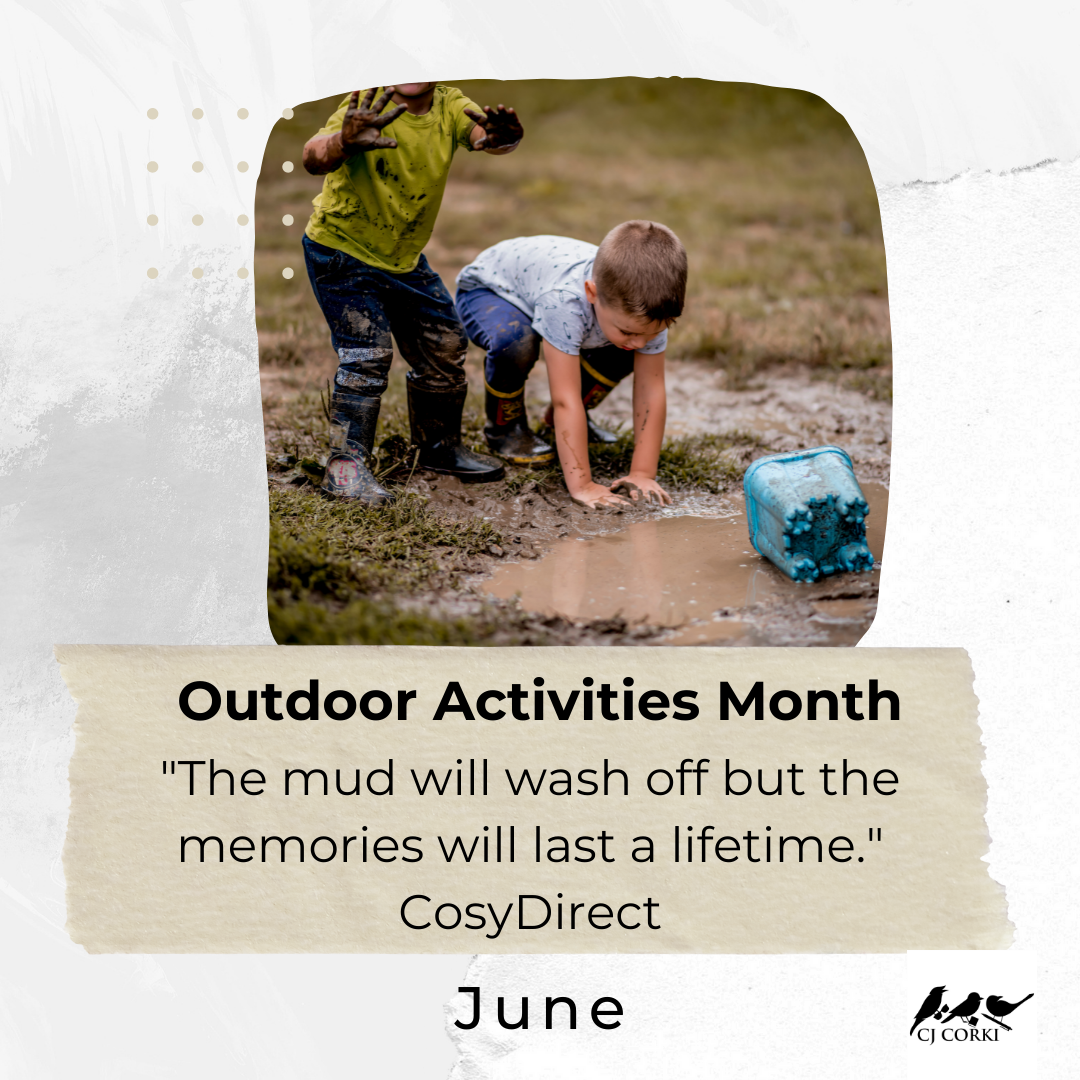 Outdoor Activities Month
"The mud will wash off but the memories will last a lifetime."
CosyDirect

June

CJ CORKI